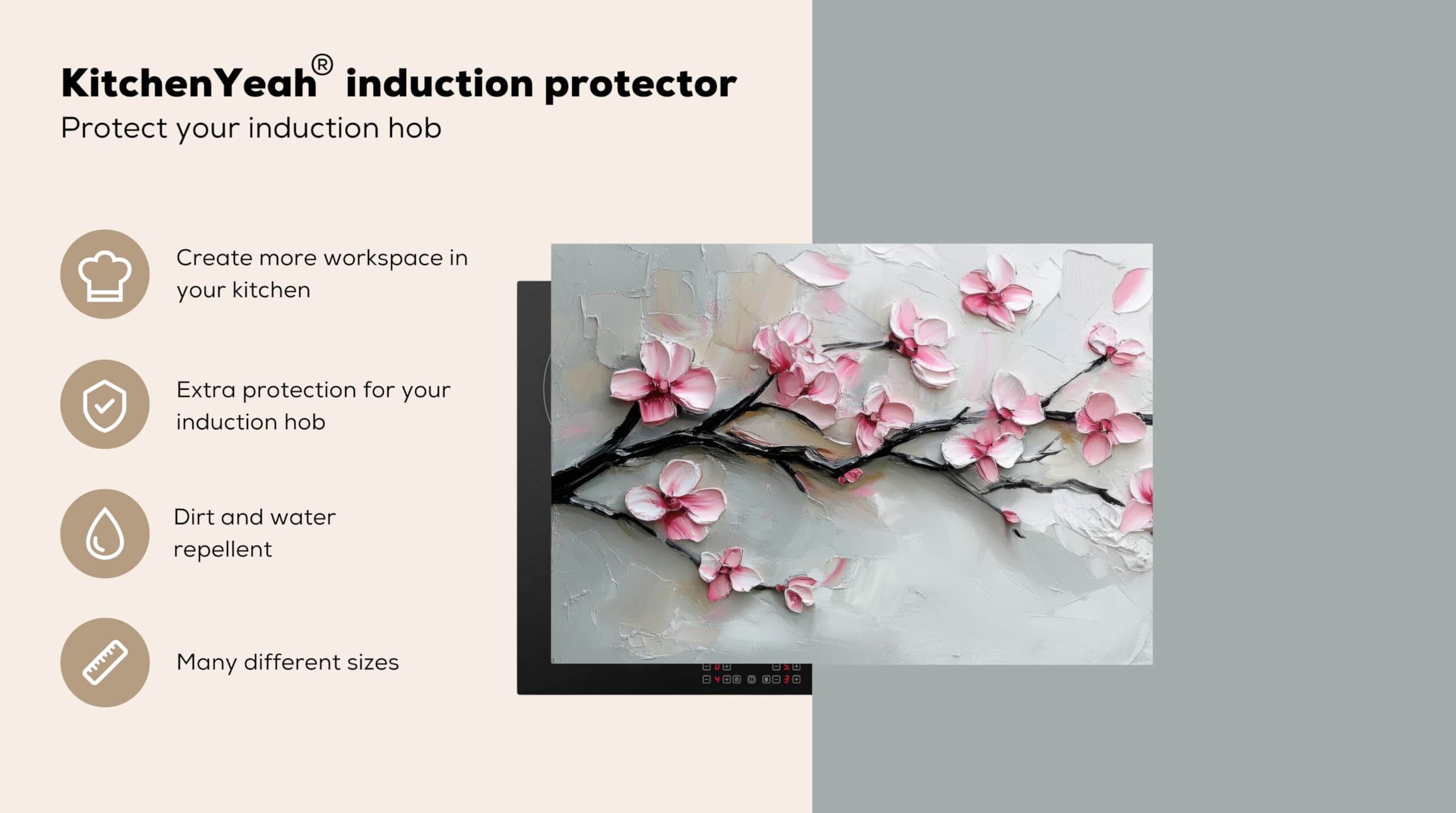 KitchenYeah® induction protector
Protect your induction hob

Create more workspace in your kitchen

Extra protection for your induction hob

Dirt and water repellent

Many different sizes